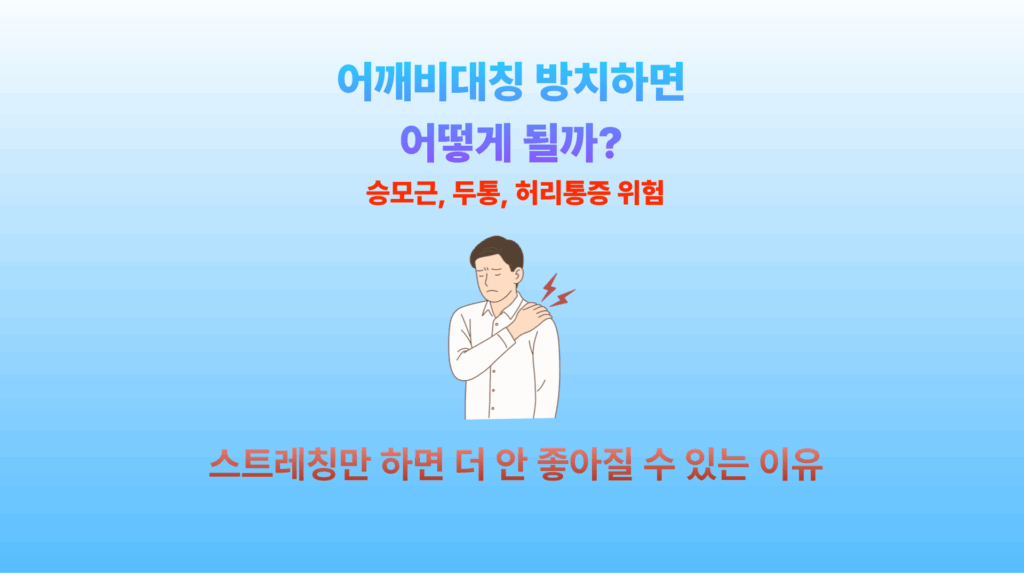 어깨비대칭 방치하면
어떻게 될까?

승모근, 두통, 허리통증 위험

스트레칭만 하면 더 안 좋아질 수 있는 이유